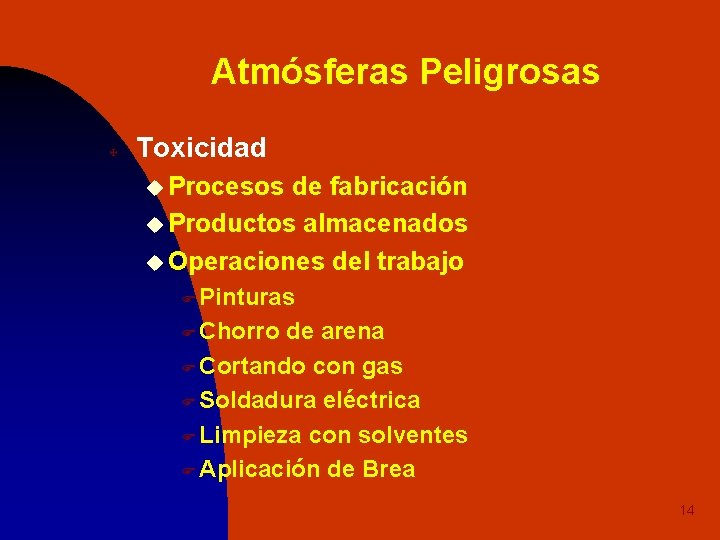 Atmósferas Peligrosas

Toxicidad

Procesos de fabricación

Productos almacenados

Operaciones del trabajo

Pinturas

Chorro de arena

Cortando con gas

Soldadura eléctrica

Limpieza con solventes

Aplicación de Brea

14